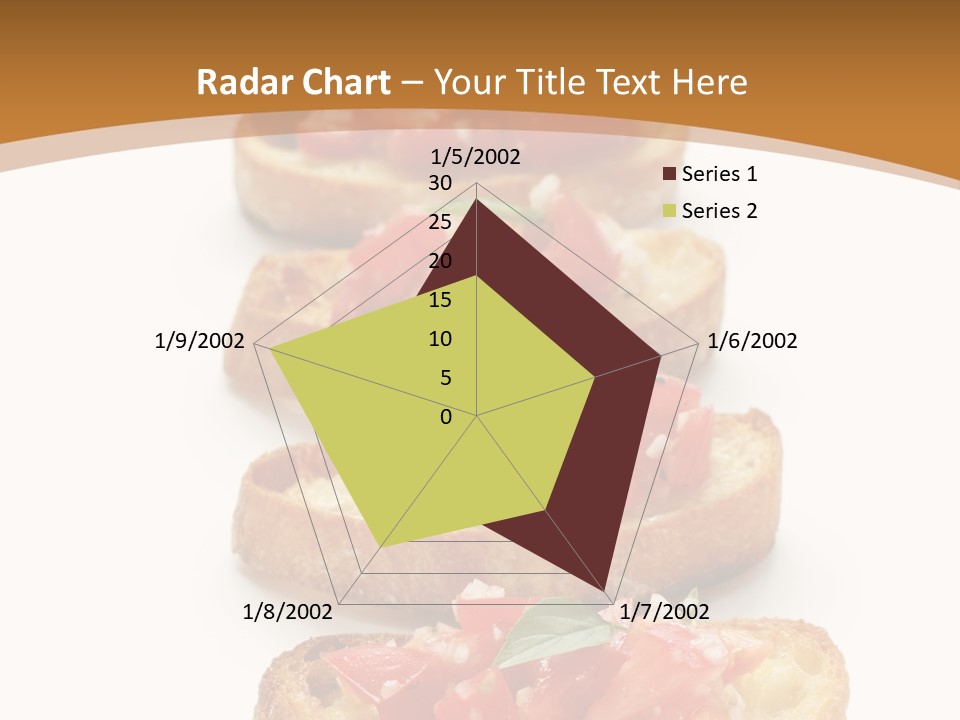 Radar Chart – Your Title Text Here

1/5/2002
30
25
20
15
10
5
0
1/6/2002
1/7/2002
1/8/2002
1/9/2002

Series 1
Series 2